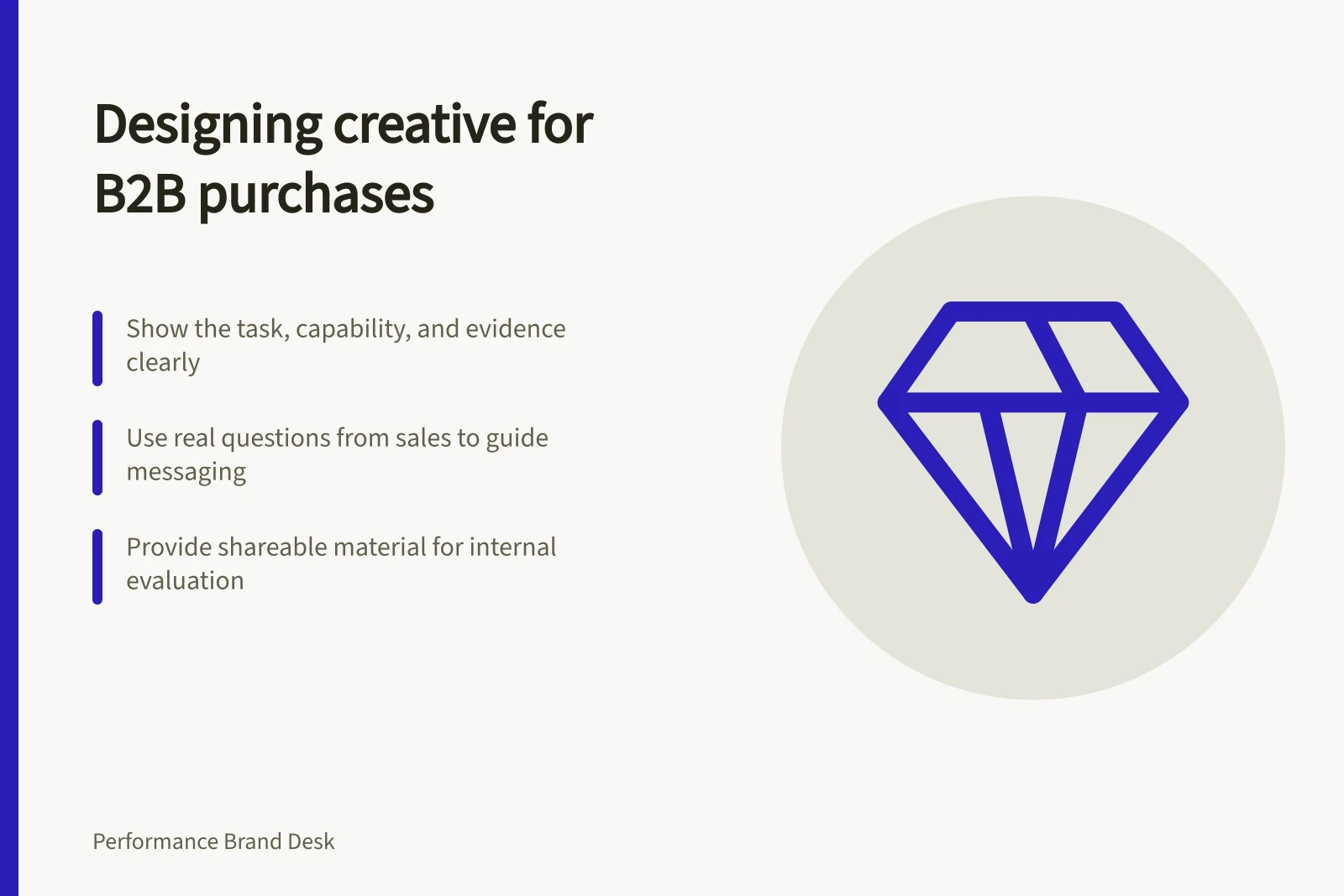 Designing creative for B2B purchases

Show the task, capability, and evidence clearly

Use real questions from sales to guide messaging

Provide shareable material for internal evaluation

Performance Brand Desk